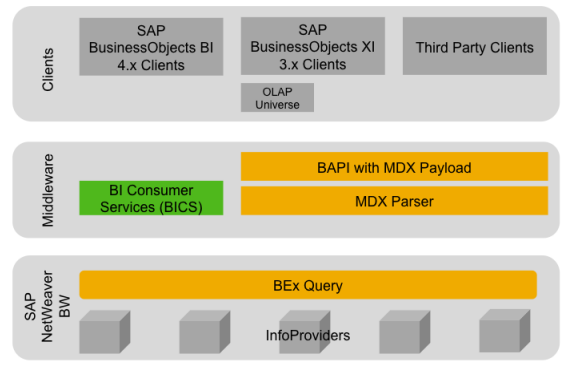 Clients

SAP BusinessObjects BI 4.x Clients

SAP BusinessObjects XI 3.x Clients

Third Party Clients

OLAP Universe

Middleware

BI Consumer Services (BICS)

BAPI with MDX Payload

MDX Parser

SAP NetWeaver BW

BEx Query

InfoProviders